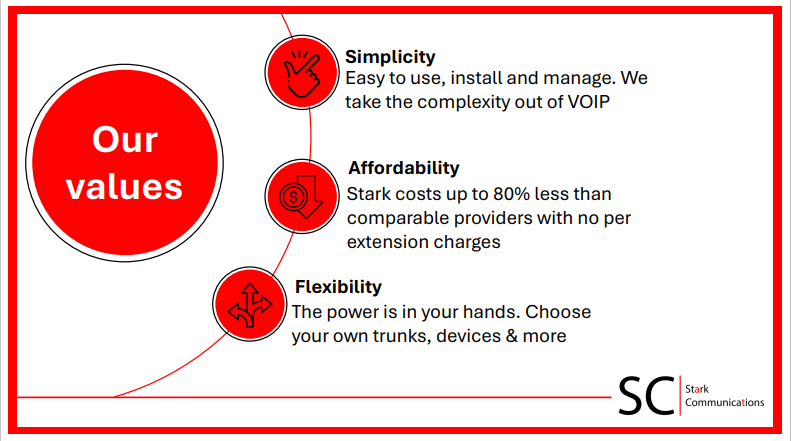 Our values

Simplicity
Easy to use, install and manage. We take the complexity out of VOIP

Affordability
Stark costs up to 80% less than comparable providers with no per extension charges

Flexibility
The power is in your hands. Choose your own trunks, devices & more

SC
Stark
Communications